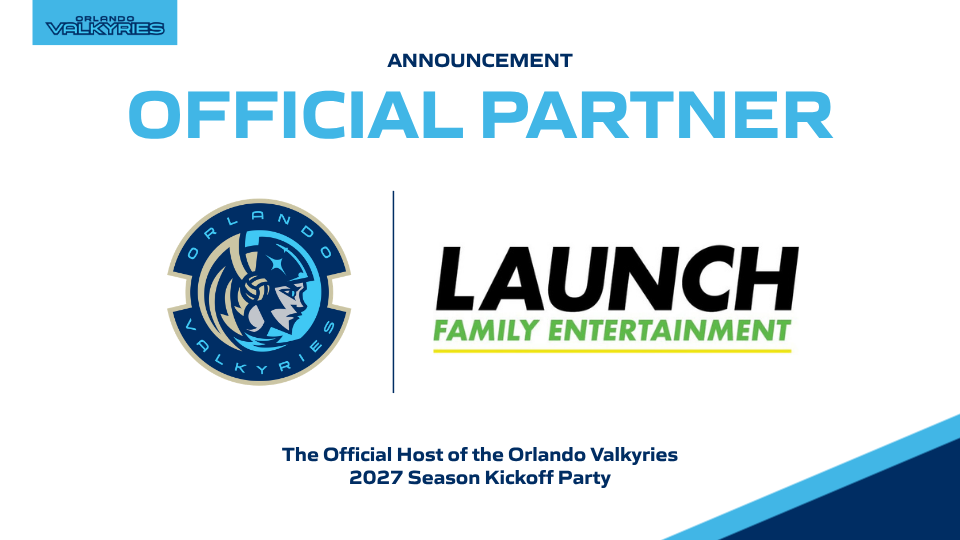 ORLANDO VALKYRIES

ANNOUNCEMENT

OFFICIAL PARTNER

ORLANDO VALKYRIES

LAUNCH
FAMILY ENTERTAINMENT

The Official Host of the Orlando Valkyries
2027 Season Kickoff Party